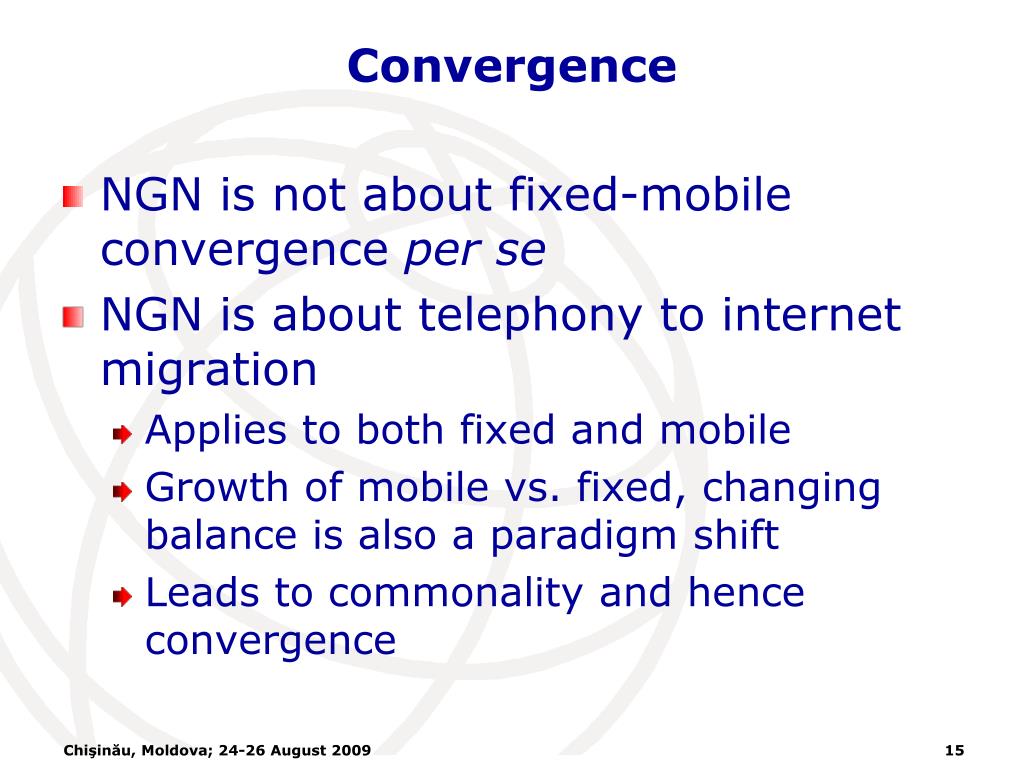 Convergence

NGN is not about fixed-mobile convergence per se

NGN is about telephony to internet migration

Applies to both fixed and mobile

Growth of mobile vs. fixed, changing balance is also a paradigm shift

Leads to commonality and hence convergence

Chişinău, Moldova; 24-26 August 2009

15